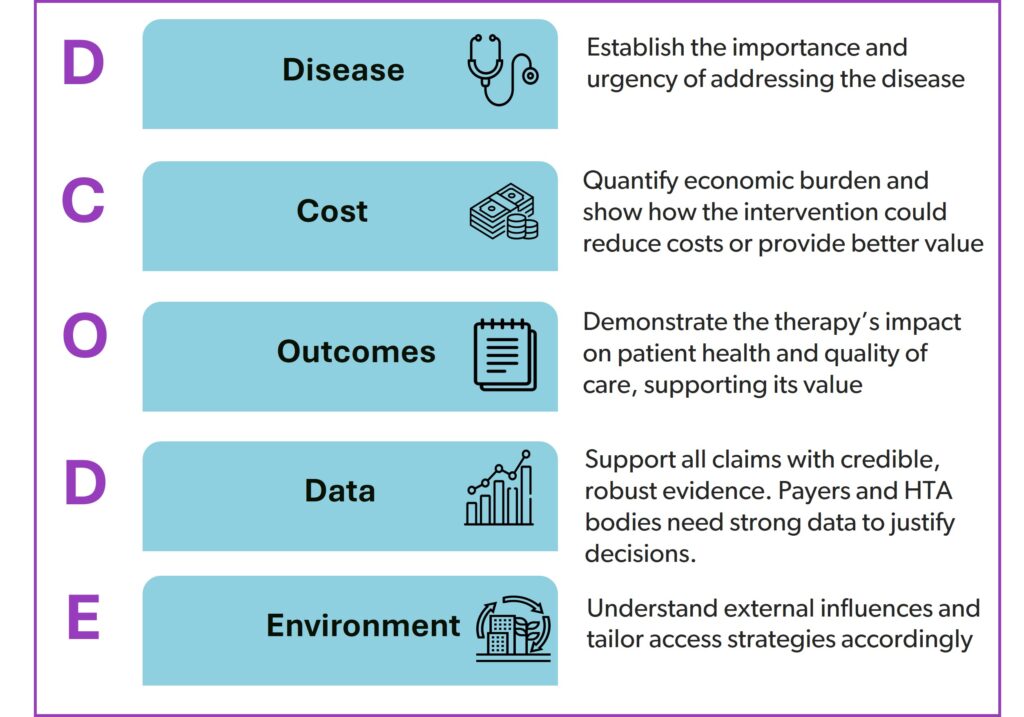 D

Disease

Establish the importance and urgency of addressing the disease

C

Cost

Quantify economic burden and show how the intervention could reduce costs or provide better value

O

Outcomes

Demonstrate the therapy's impact on patient health and quality of care, supporting its value

D

Data

Support all claims with credible, robust evidence. Payers and HTA bodies need strong data to justify decisions.

E

Environment

Understand external influences and tailor access strategies accordingly